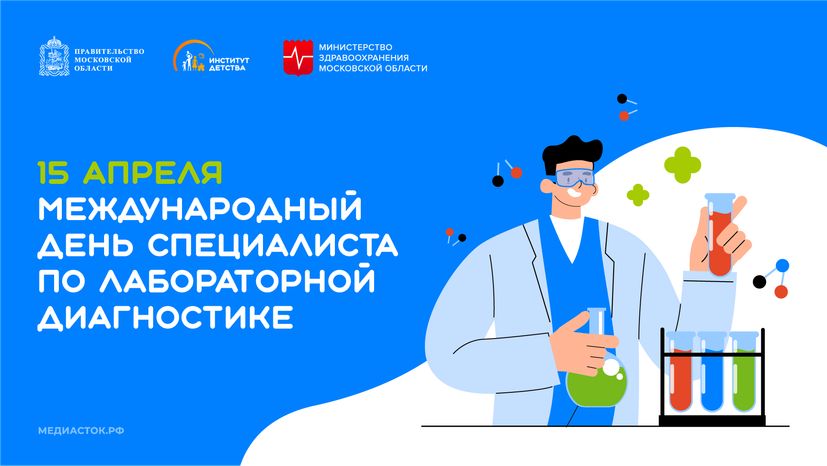 ПРАВИТЕЛЬСТВО МОСКОВСКОЙ ОБЛАСТИ

ИНСТИТУТ ДЕТСТВА

МИНИСТЕРСТВО ЗДРАВООХРАНЕНИЯ МОСКОВСКОЙ ОБЛАСТИ

15 АПРЕЛЯ

МЕЖДУНАРОДНЫЙ ДЕНЬ СПЕЦИАЛИСТА ПО ЛАБОРАТОРНОЙ ДИАГНОСТИКЕ

МЕДИАСТОК.РФ